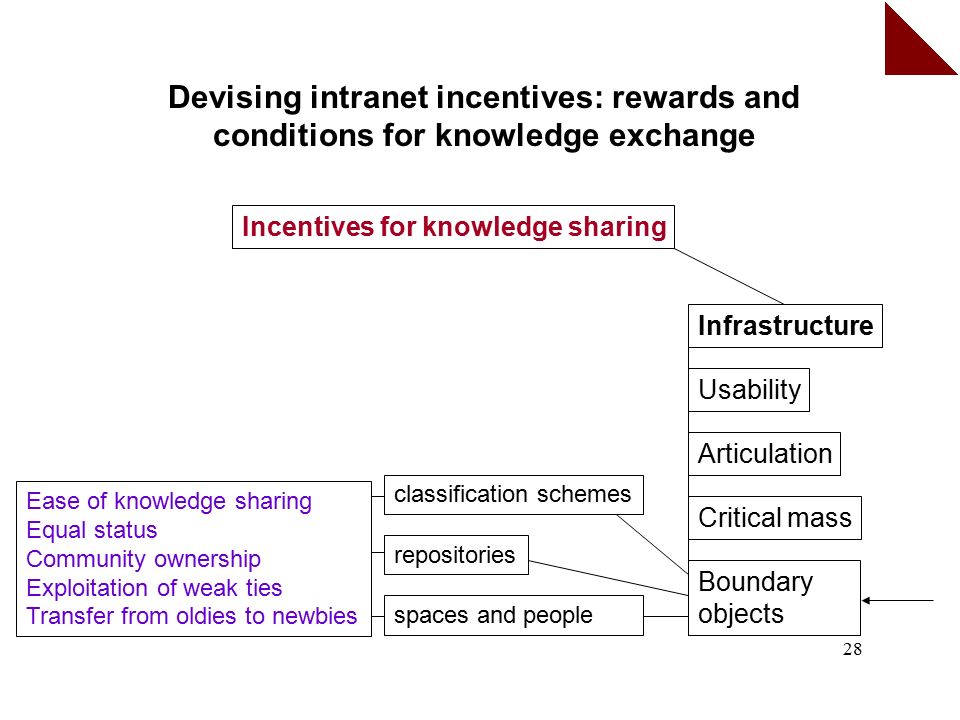 Devising intranet incentives: rewards and conditions for knowledge exchange

Incentives for knowledge sharing

Infrastructure

Usability

Articulation

Critical mass

Boundary objects

classification schemes

repositories

spaces and people

Ease of knowledge sharing
Equal status
Community ownership
Exploitation of weak ties
Transfer from oldies to newbies

28